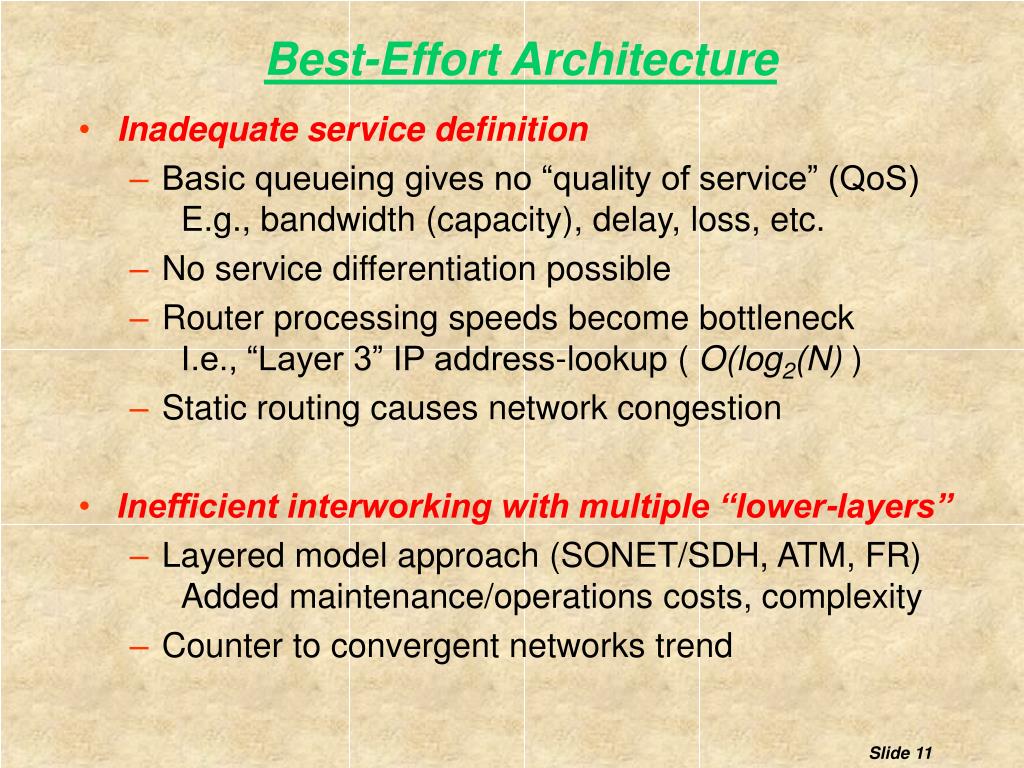 Best-Effort Architecture

• Inadequate service definition
– Basic queueing gives no “quality of service” (QoS)
E.g., bandwidth (capacity), delay, loss, etc.
– No service differentiation possible
– Router processing speeds become bottleneck
I.e., “Layer 3” IP address-lookup ( $O(log_2(N)$ )
– Static routing causes network congestion

• Inefficient interworking with multiple “lower-layers”
– Layered model approach (SONET/SDH, ATM, FR)
Added maintenance/operations costs, complexity
– Counter to convergent networks trend

Slide 11